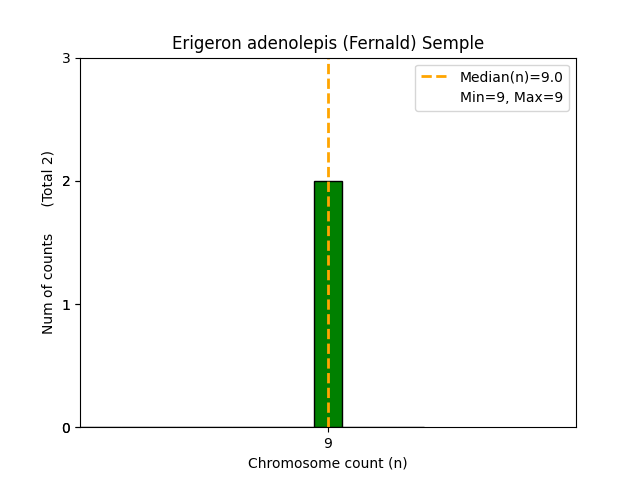 Erigeron adenolepis (Fernald) Semple

Median(n)=9.0
Min=9, Max=9

Num of counts (Total 2)

3
2
1
0

9

Chromosome count (n)